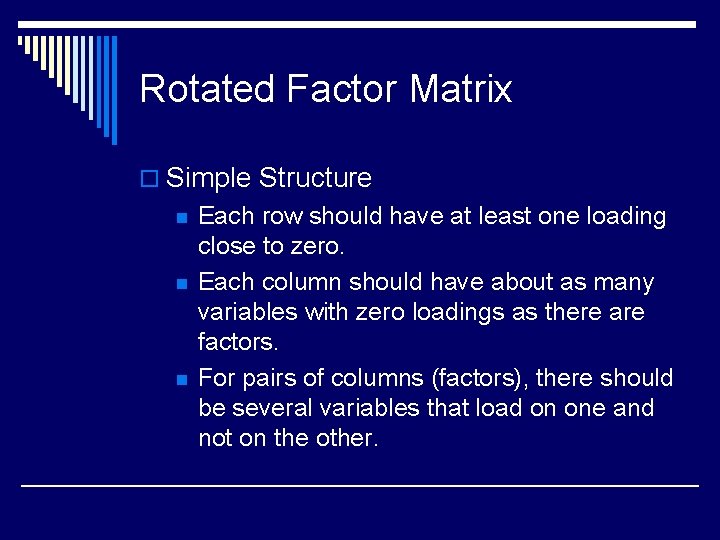 Rotated Factor Matrix

Simple Structure

Each row should have at least one loading close to zero.

Each column should have about as many variables with zero loadings as there are factors.

For pairs of columns (factors), there should be several variables that load on one and not on the other.